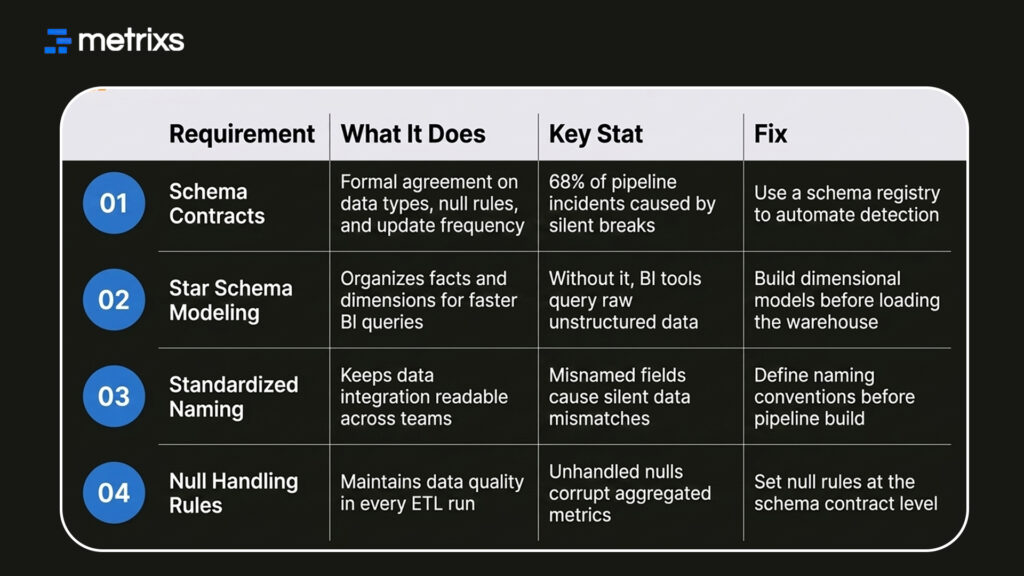 metrixs

| | Requirement | What It Does | Key Stat | Fix |
|---|---|---|---|---|
| 01 | Schema Contracts | Formal agreement on data types, null rules, and update frequency | 68% of pipeline incidents caused by silent breaks | Use a schema registry to automate detection |
| 02 | Star Schema Modeling | Organizes facts and dimensions for faster BI queries | Without it, BI tools query raw unstructured data | Build dimensional models before loading the warehouse |
| 03 | Standardized Naming | Keeps data integration readable across teams | Misnamed fields cause silent data mismatches | Define naming conventions before pipeline build |
| 04 | Null Handling Rules | Maintains data quality in every ETL run | Unhandled nulls corrupt aggregated metrics | Set null rules at the schema contract level |